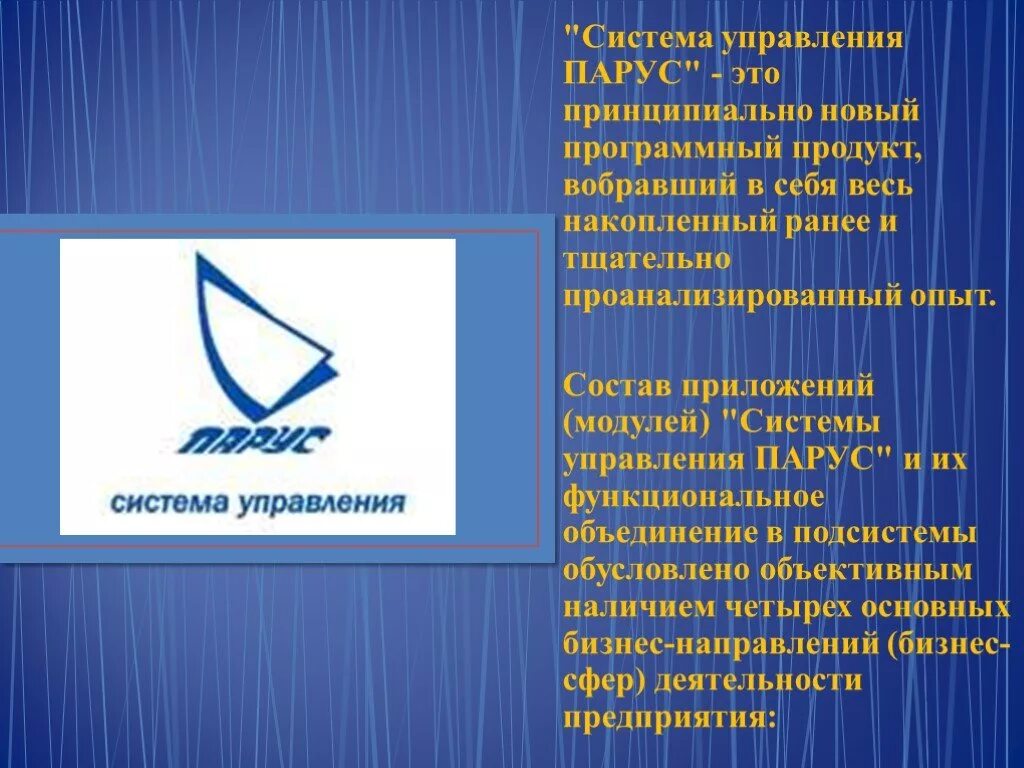 ПАРУС

система управления

"Система управления ПАРУС" - это принципиально новый программный продукт, вобравший в себя весь накопленный ранее и тщательно проанализированный опыт.

Состав приложений (модулей) "Системы управления ПАРУС" и их функциональное объединение в подсистемы обусловлено объективным наличием четырех основных бизнес-направлений (бизнес-сфер) деятельности предприятия: